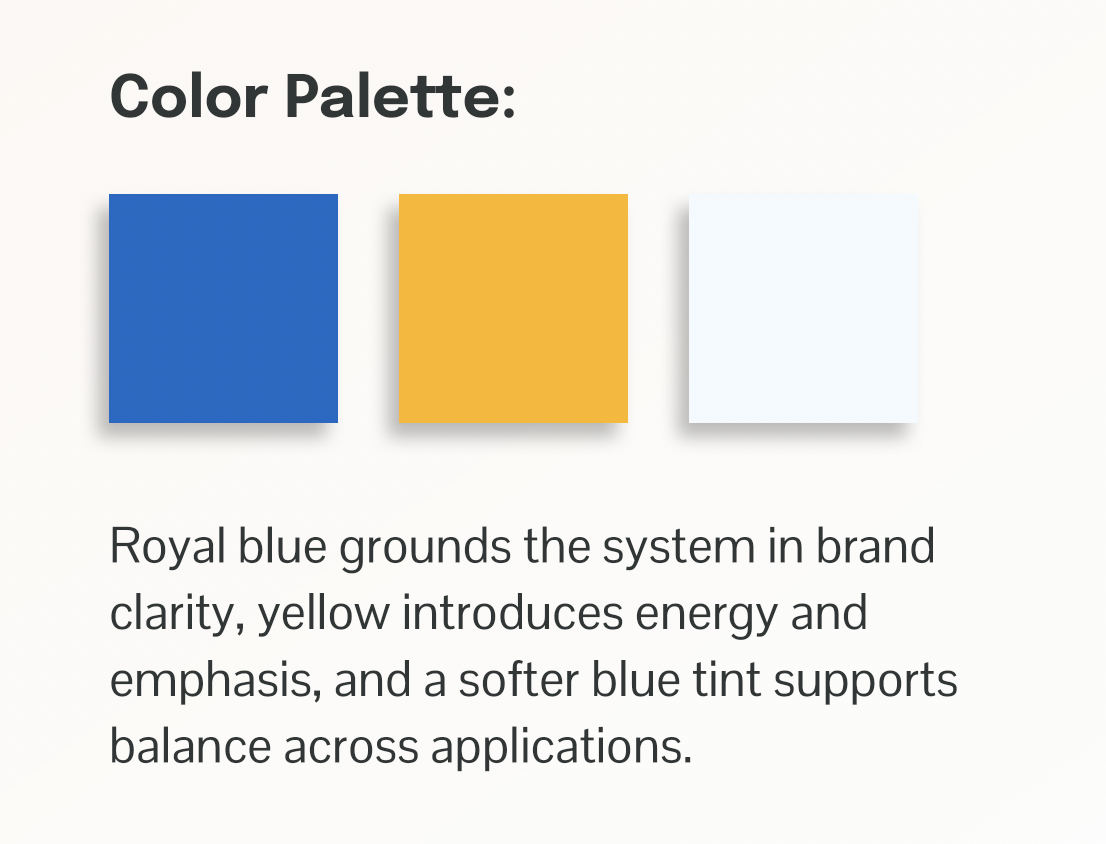 Color Palette:

Royal blue grounds the system in brand clarity, yellow introduces energy and emphasis, and a softer blue tint supports balance across applications.